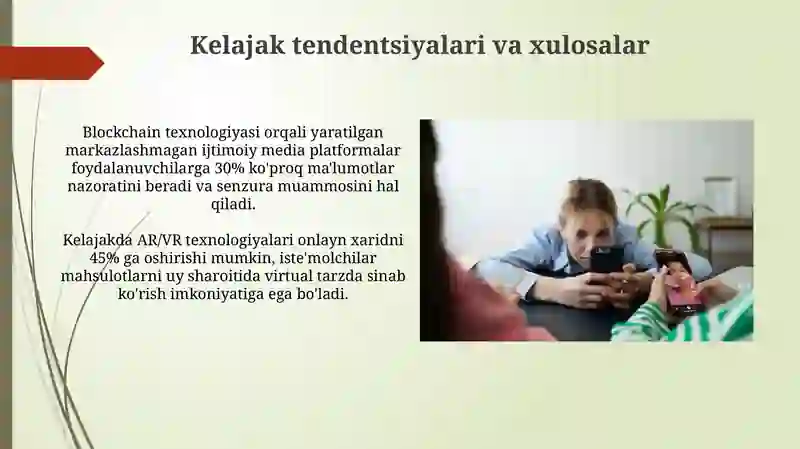 Kelajak tendentsiyalari va xulosalar

Blockchain texnologiyasi orqali yaratilgan markazlashmagan ijtimoiy media platformalar foydalanuvchilarga 30% ko'proq ma'lumotlar nazoratini beradi va senzura muammosini hal qiladi.

Kelajakda AR/VR texnologiyalari onlayn xaridni 45% ga oshirishi mumkin, iste'molchilar mahsulotlarni uy sharoitida virtual tarzda sinab ko'rish imkoniyatiga ega bo'ladi.